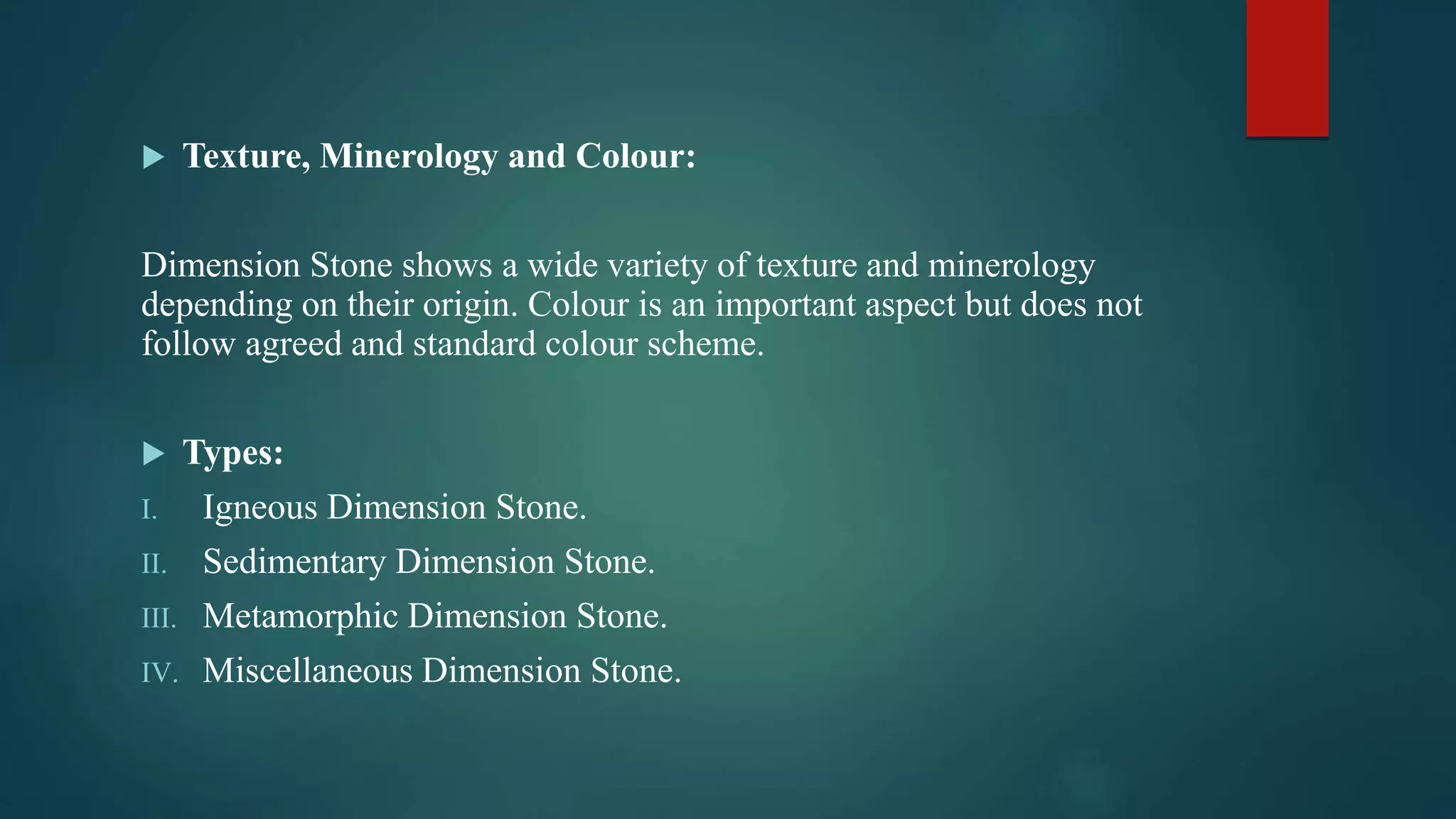 Texture, Minerology and Colour:

Dimension Stone shows a wide variety of texture and minerology depending on their origin. Colour is an important aspect but does not follow agreed and standard colour scheme.

Types:

I. Igneous Dimension Stone.
II. Sedimentary Dimension Stone.
III. Metamorphic Dimension Stone.
IV. Miscellaneous Dimension Stone.